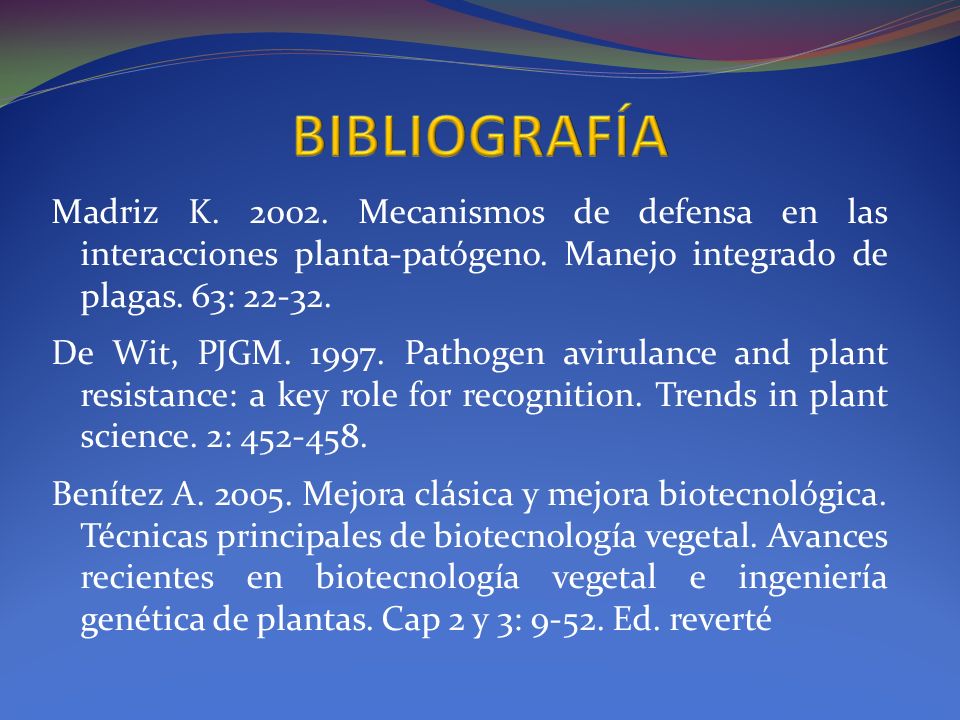 BIBLIOGRAFÍA

Madriz K. 2002. Mecanismos de defensa en las interacciones planta-patógeno. Manejo integrado de plagas. 63: 22-32.

De Wit, PJGM. 1997. Pathogen avirulance and plant resistance: a key role for recognition. Trends in plant science. 2: 452-458.

Benítez A. 2005. Mejora clásica y mejora biotecnológica. Técnicas principales de biotecnología vegetal. Avances recientes en biotecnología vegetal e ingeniería genética de plantas. Cap 2 y 3: 9-52. Ed. reverté